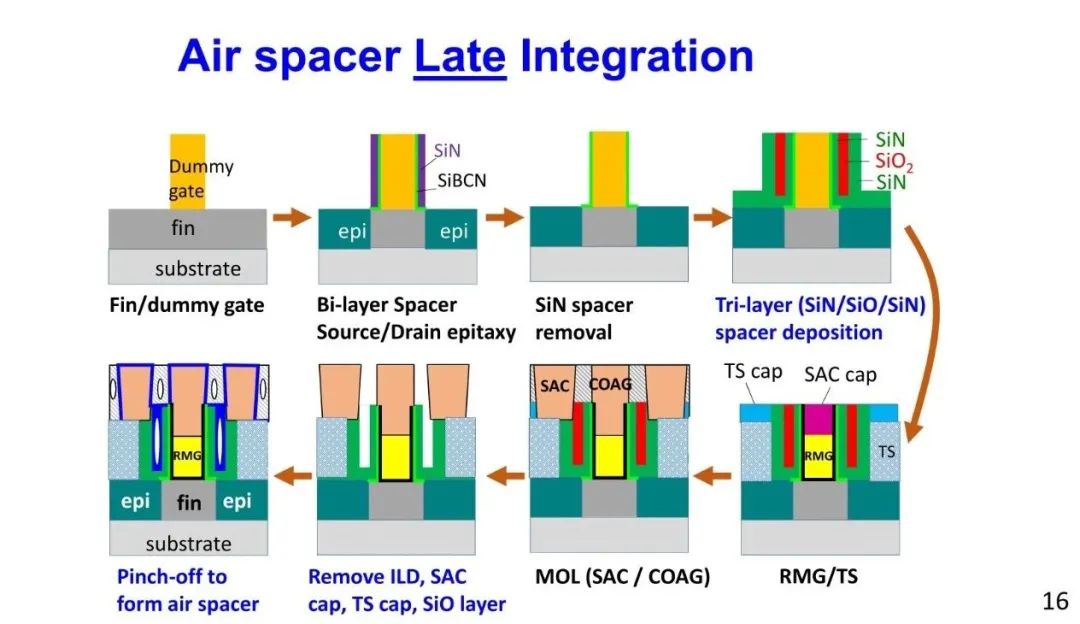 Air spacer Late Integration

Dummy gate

fin

substrate

Fin/dummy gate

SiN

SiBCN

epi

epi

Bi-layer Spacer Source/Drain epitaxy

SiN spacer removal

SiN

$SiO_2$

SiN

Tri-layer (SiN/SiO/SiN) spacer deposition

TS cap

SAC cap

RMG

TS

RMG/TS

SAC

COAG

MOL (SAC / COAG)

Remove ILD, SAC cap, TS cap, SiO layer

RMG

epi

fin

epi

substrate

Pinch-off to form air spacer

16